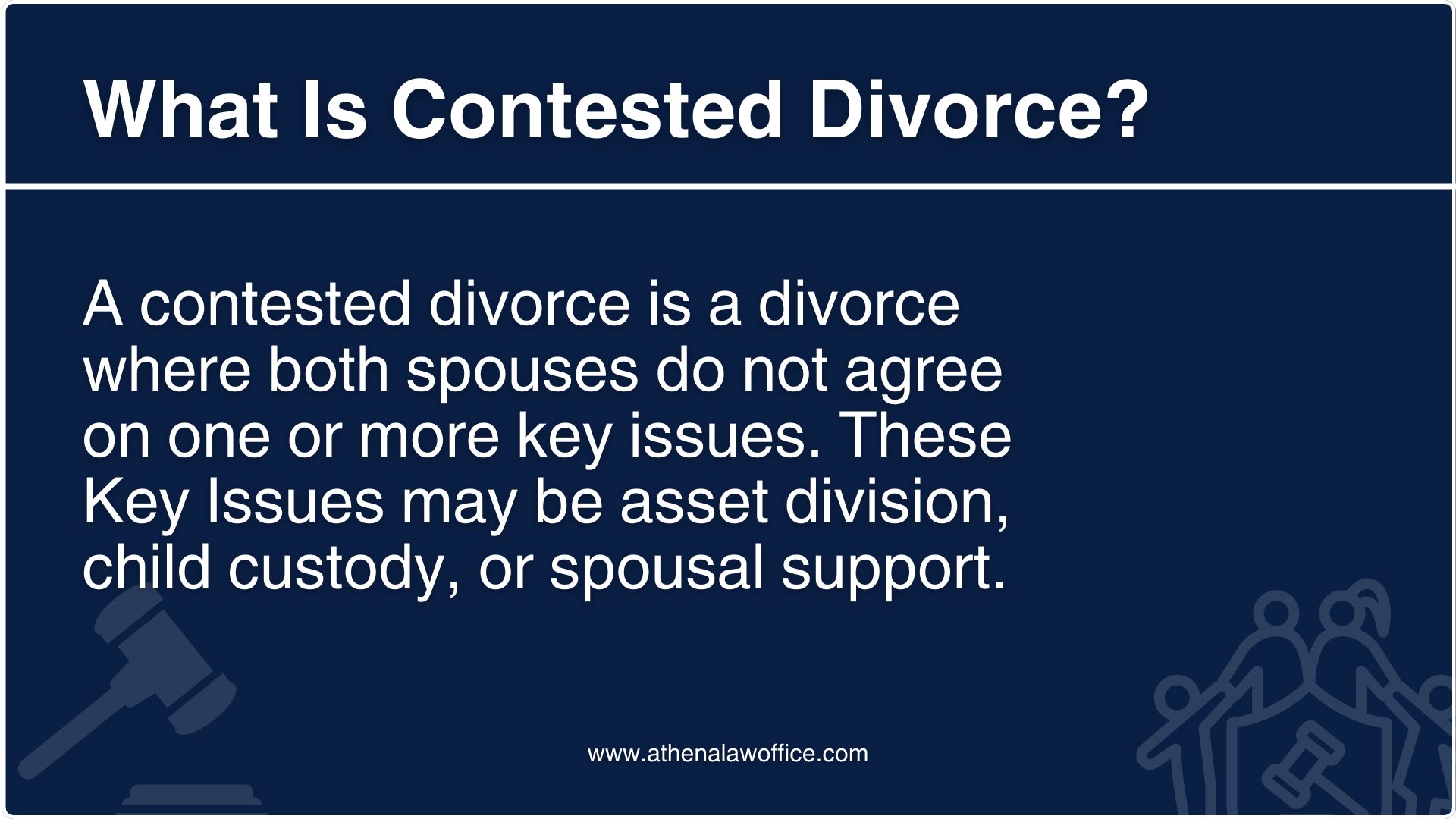 What Is Contested Divorce?

A contested divorce is a divorce where both spouses do not agree on one or more key issues. These Key Issues may be asset division, child custody, or spousal support.

www.athenalawoffice.com